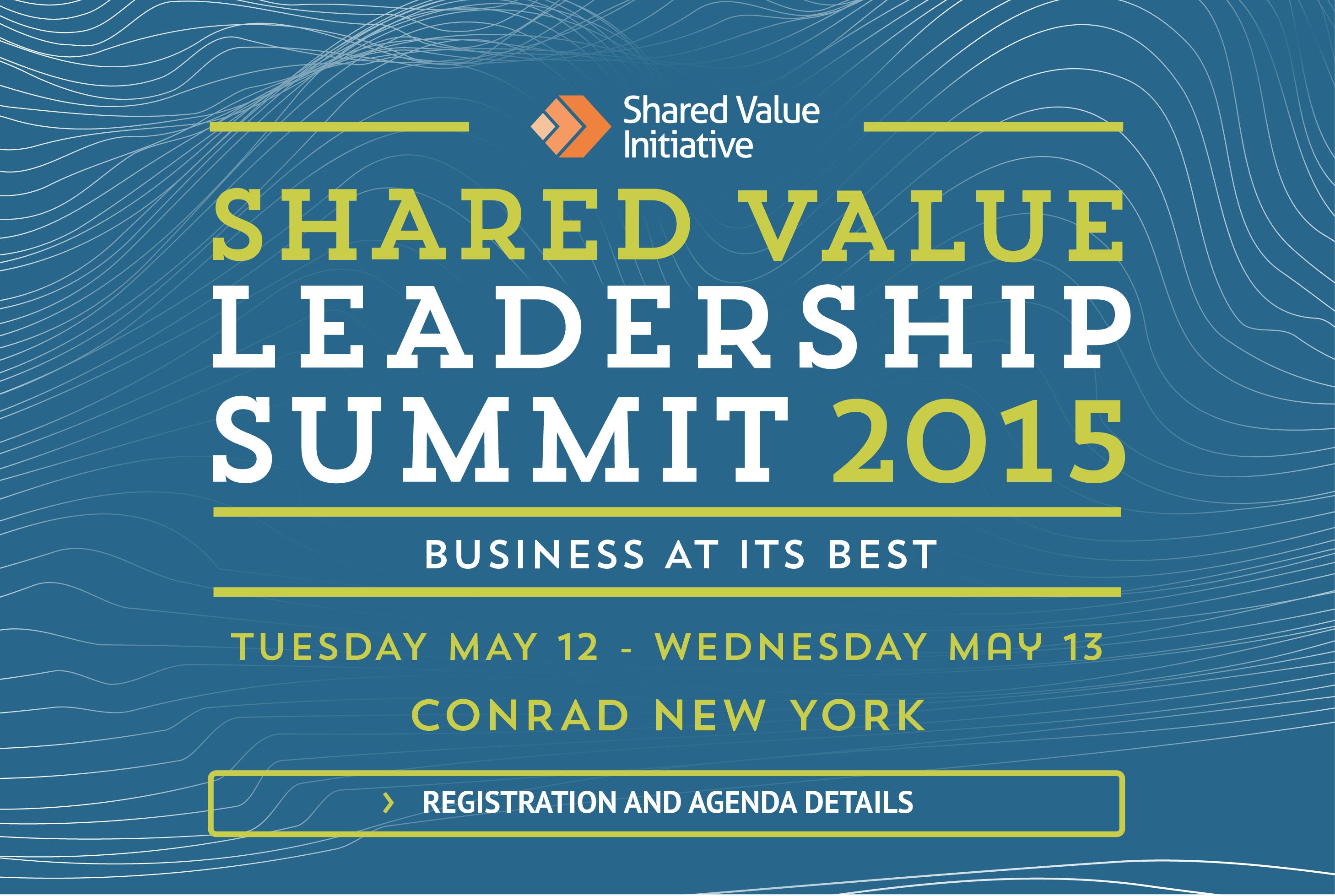 Shared Value Initiative

SHARED VALUE LEADERSHIP SUMMIT 2015

BUSINESS AT ITS BEST

TUESDAY MAY 12 - WEDNESDAY MAY 13

CONRAD NEW YORK

› REGISTRATION AND AGENDA DETAILS